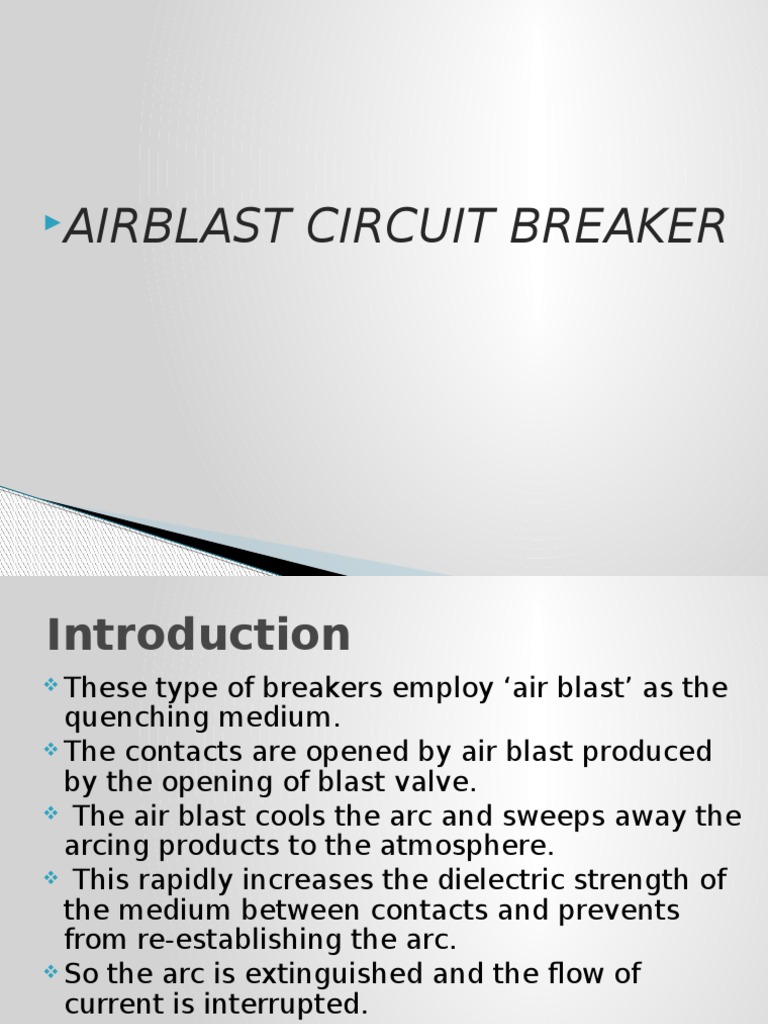 AIRBLAST CIRCUIT BREAKER

Introduction

These type of breakers employ ‘air blast’ as the quenching medium.

The contacts are opened by air blast produced by the opening of blast valve.

The air blast cools the arc and sweeps away the arcing products to the atmosphere.

This rapidly increases the dielectric strength of the medium between contacts and prevents from re-establishing the arc.

So the arc is extinguished and the flow of current is interrupted.